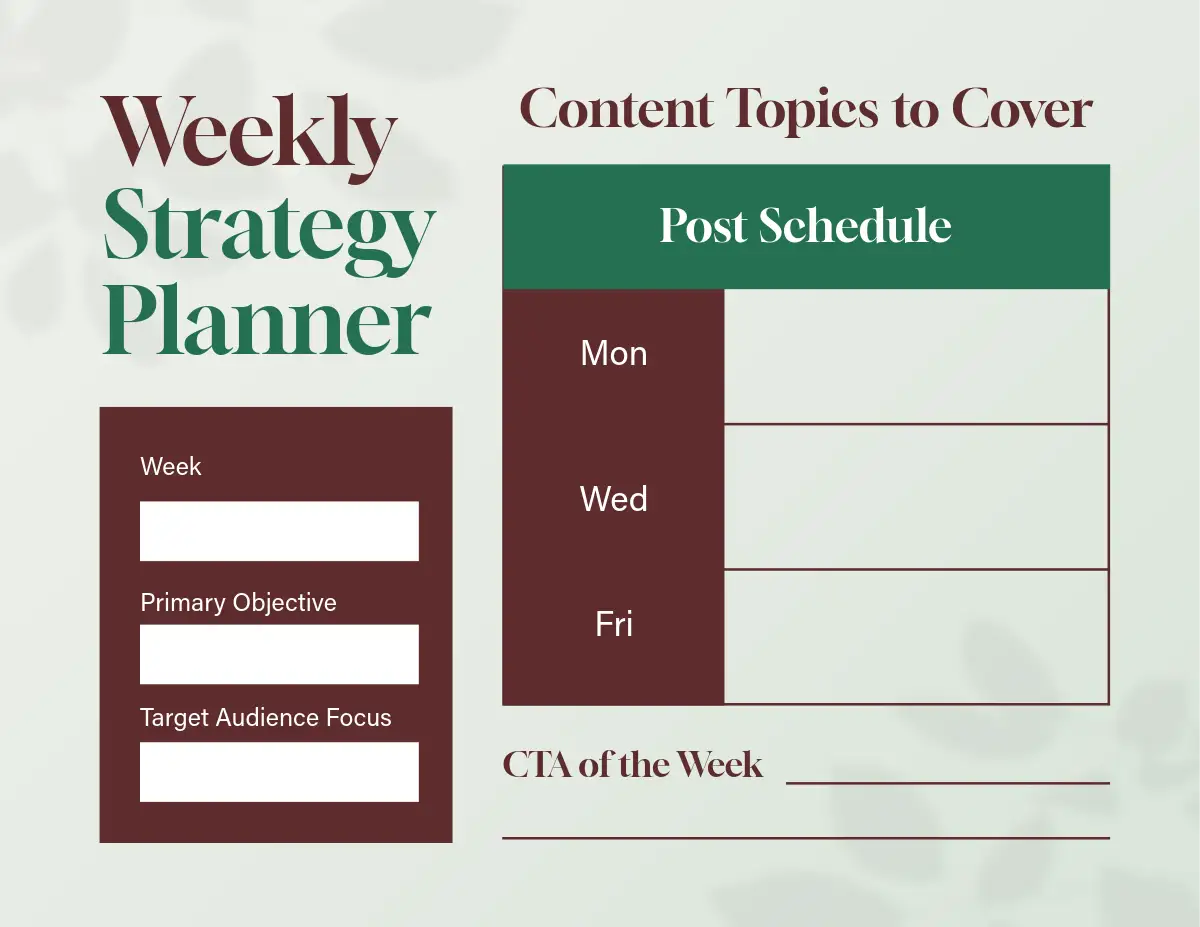 Weekly Strategy Planner

Week

Primary Objective

Target Audience Focus

Content Topics to Cover

| Post Schedule | |
|---|---|
| Mon | |
| Wed | |
| Fri | |

CTA of the Week